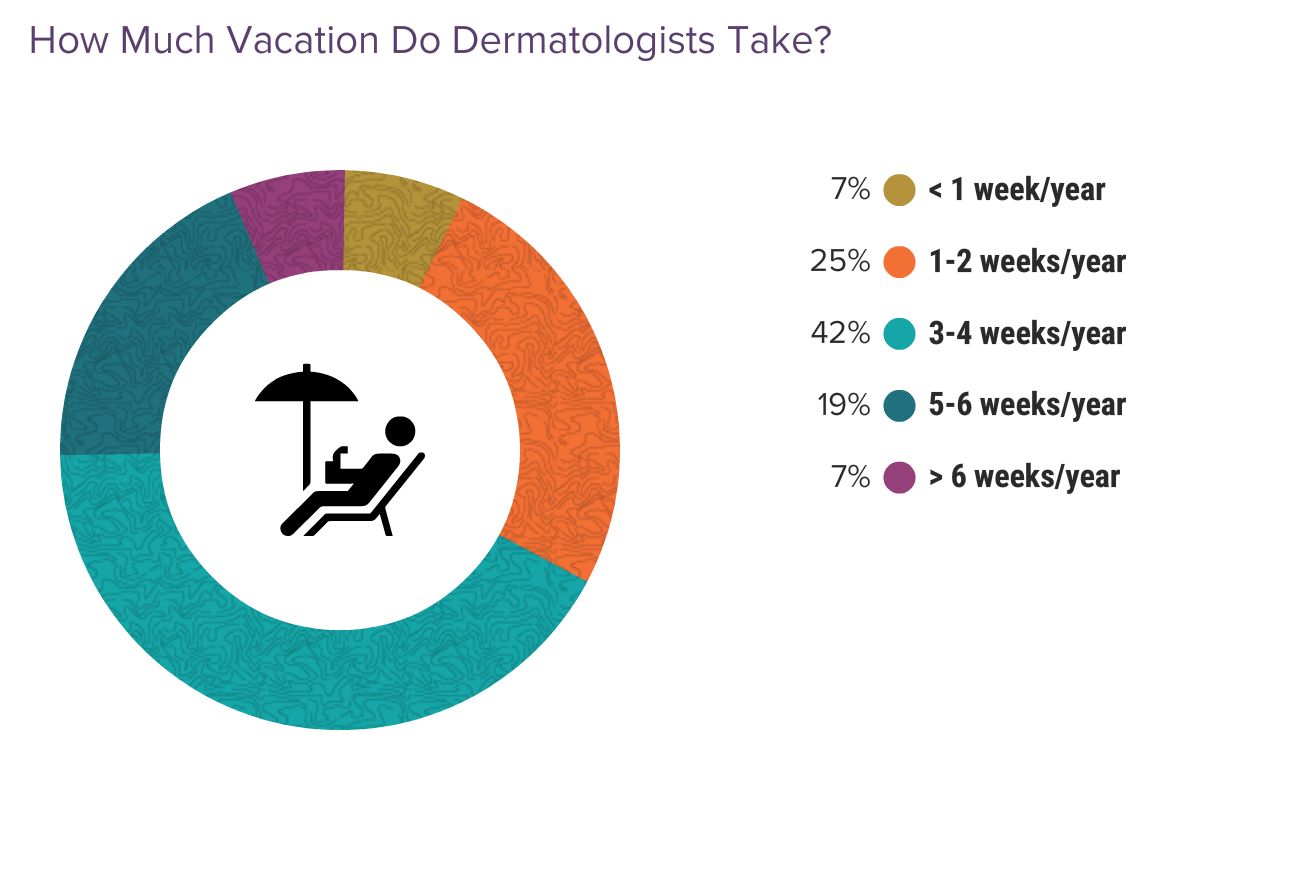 How Much Vacation Do Dermatologists Take?

7% < 1 week/year

25% 1-2 weeks/year

42% 3-4 weeks/year

19% 5-6 weeks/year

7% > 6 weeks/year